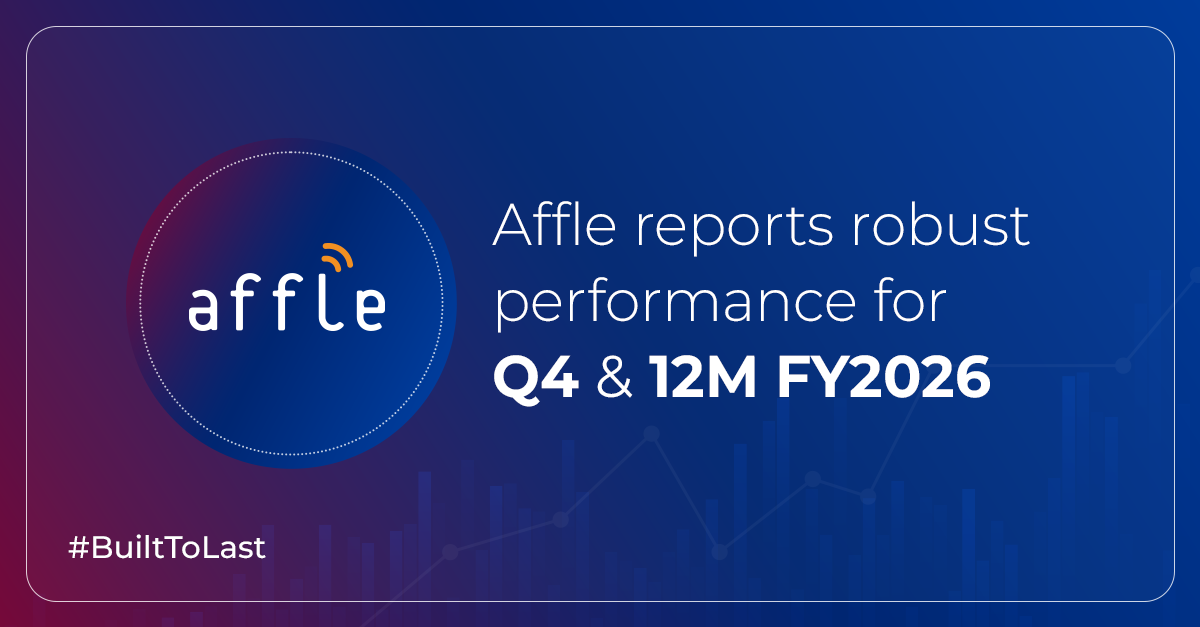 affle

Affle reports robust performance for Q4 & 12M FY2026

#BuiltToLast